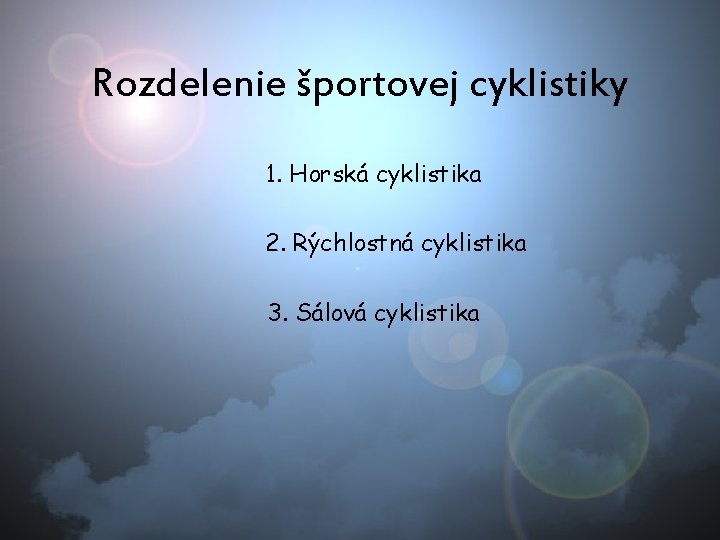 Rozdelenie športovej cyklistiky

1. Horská cyklistika

2. Rýchlostná cyklistika

3. Sálová cyklistika